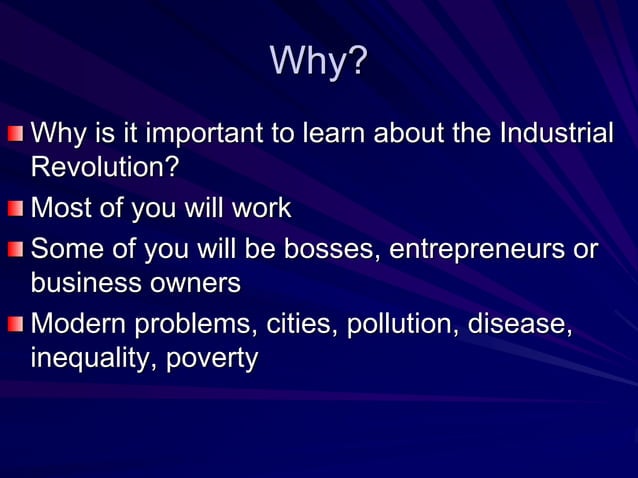 Why?

Why is it important to learn about the Industrial Revolution?

Most of you will work

Some of you will be bosses, entrepreneurs or business owners

Modern problems, cities, pollution, disease, inequality, poverty